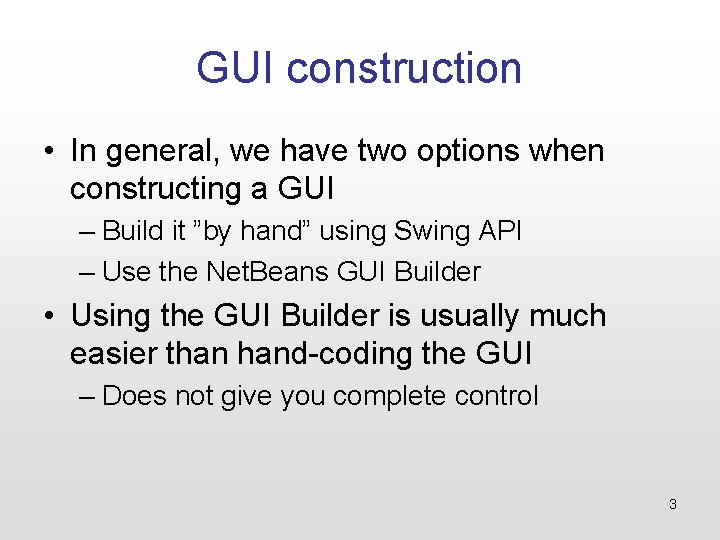 GUI construction

• In general, we have two options when constructing a GUI
– Build it ”by hand” using Swing API
– Use the NetBeans GUI Builder

• Using the GUI Builder is usually much easier than hand-coding the GUI
– Does not give you complete control

3